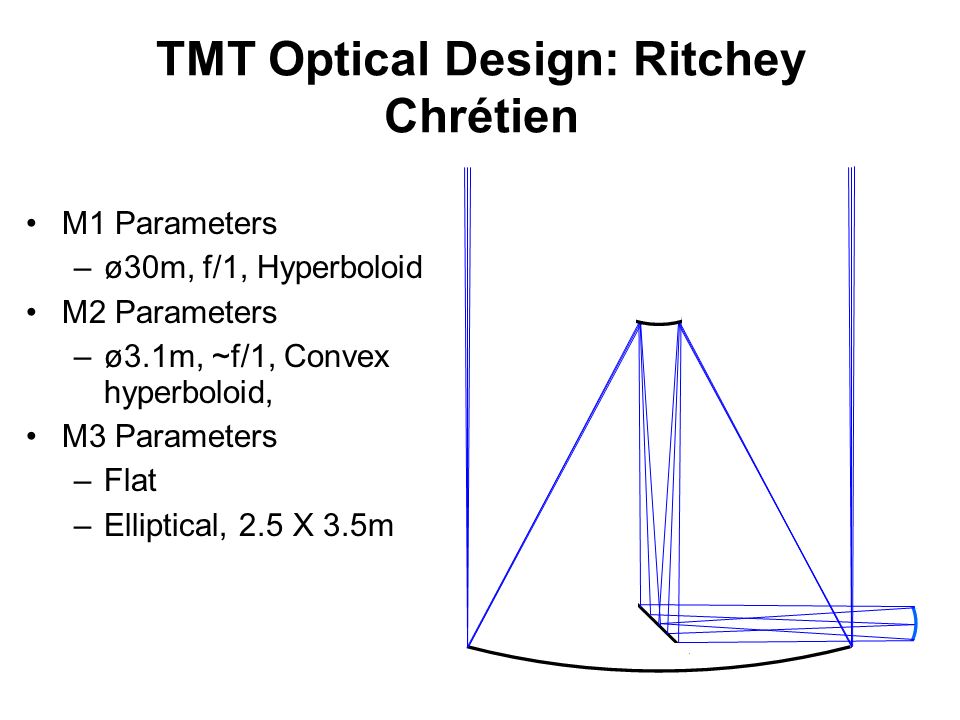 TMT Optical Design: Ritchey Chrétien

• M1 Parameters
  – ø30m, f/1, Hyperboloid
• M2 Parameters
  – ø3.1m, ~f/1, Convex hyperboloid,
• M3 Parameters
  – Flat
  – Elliptical, 2.5 X 3.5m